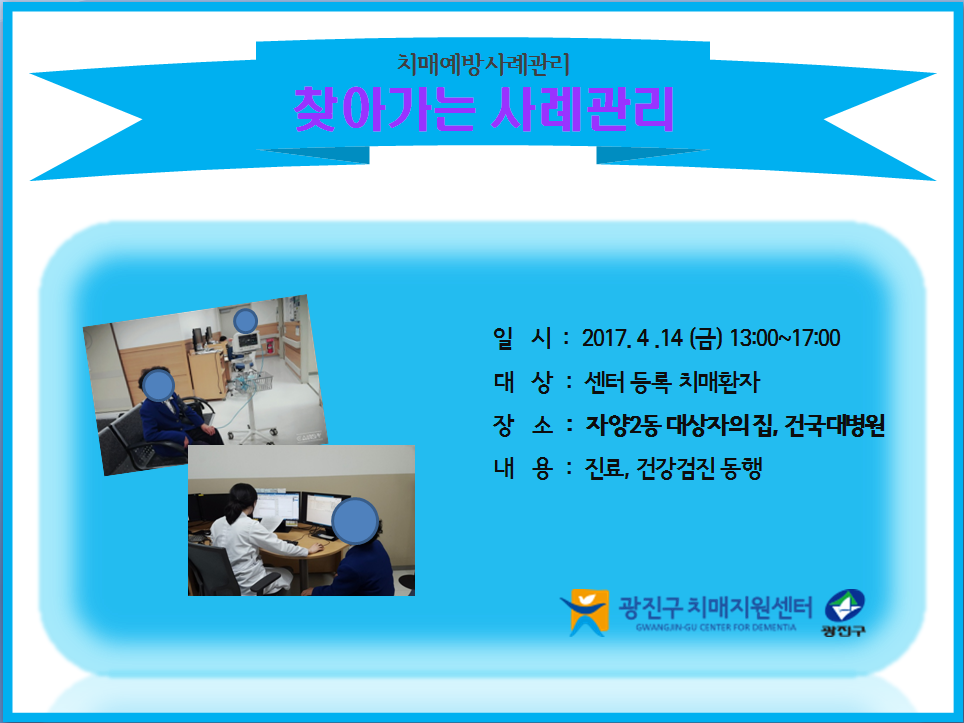 치매예방사례관리

찾아가는 사례관리

일 시 : 2017. 4 .14 (금) 13:00~17:00

대 상 : 센터 등록 치매환자

장 소 : 자양2동 대상자의 집, 건국대병원

내 용 : 진료, 건강검진 동행

광진구 치매지원센터
GWANGJIN-GU CENTER FOR DEMENTIA

광진구